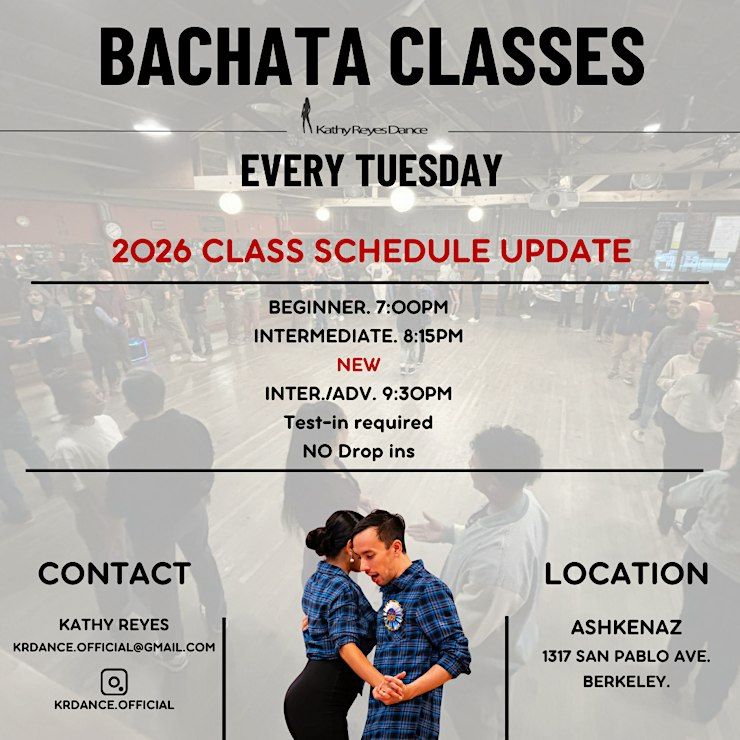 BACHATA CLASSES

Kathy Reyes Dance

EVERY TUESDAY

2026 CLASS SCHEDULE UPDATE

BEGINNER. 7:00PM
INTERMEDIATE. 8:15PM
NEW
INTER./ADV. 9:30PM
Test-in required
NO Drop ins

CONTACT

KATHY REYES
KRDANCE.OFFICIAL@GMAIL.COM

KRDANCE.OFFICIAL

LOCATION

ASHKENAZ
1317 SAN PABLO AVE.
BERKELEY.